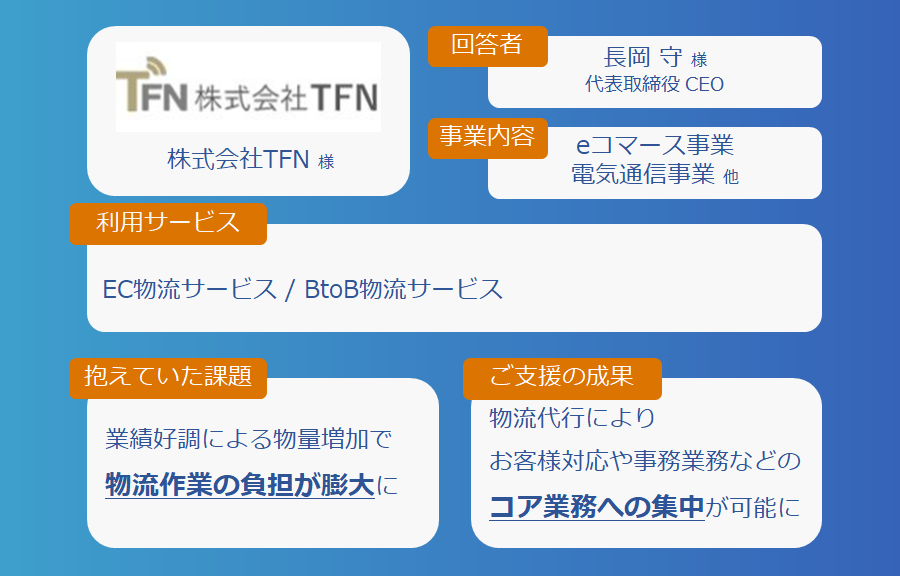 TFN 株式会社TFN

株式会社TFN 様

回答者

長岡 守 様
代表取締役 CEO

事業内容

eコマース事業
電気通信事業 他

利用サービス

EC物流サービス / BtoB物流サービス

抱えていた課題

業績好調による物量増加で
物流作業の負担が膨大に

ご支援の成果

物流代行により
お客様対応や事務業務などの
コア業務への集中が可能に